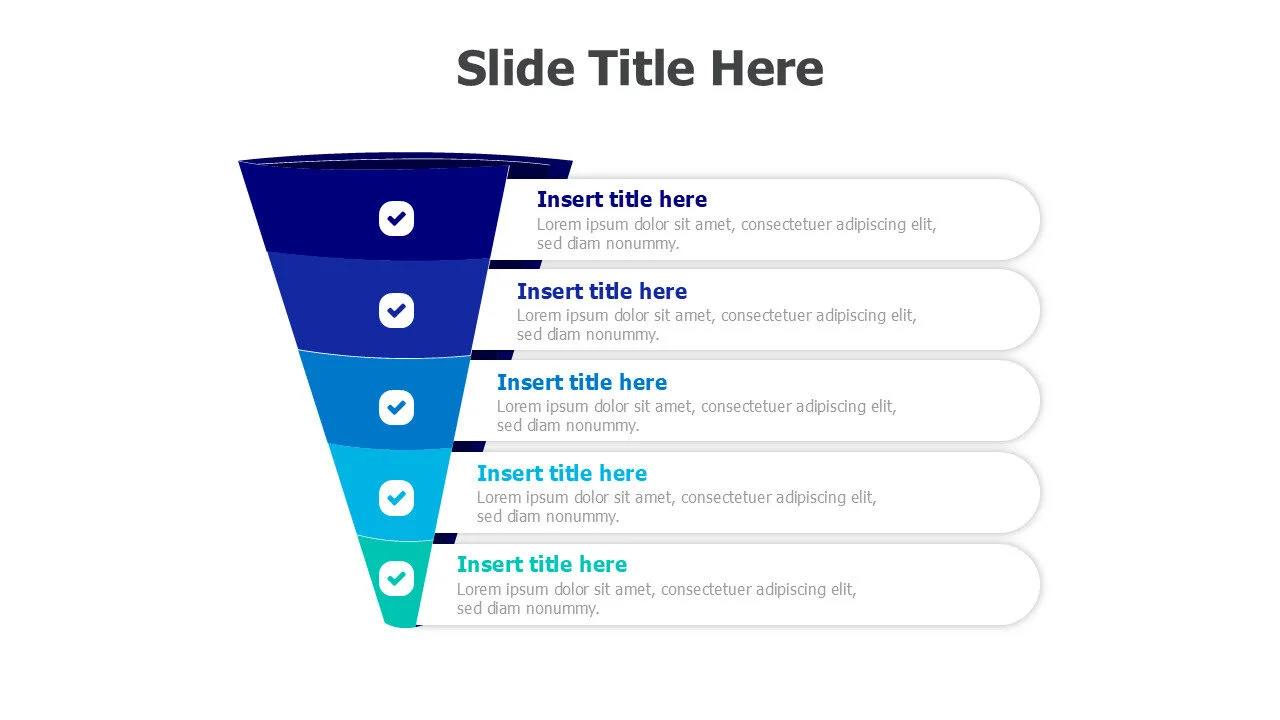 Slide Title Here

Insert title here
Lorem ipsum dolor sit amet, consectetuer adipiscing elit, sed diam nonummy.

Insert title here
Lorem ipsum dolor sit amet, consectetuer adipiscing elit, sed diam nonummy.

Insert title here
Lorem ipsum dolor sit amet, consectetuer adipiscing elit, sed diam nonummy.

Insert title here
Lorem ipsum dolor sit amet, consectetuer adipiscing elit, sed diam nonummy.

Insert title here
Lorem ipsum dolor sit amet, consectetuer adipiscing elit, sed diam nonummy.